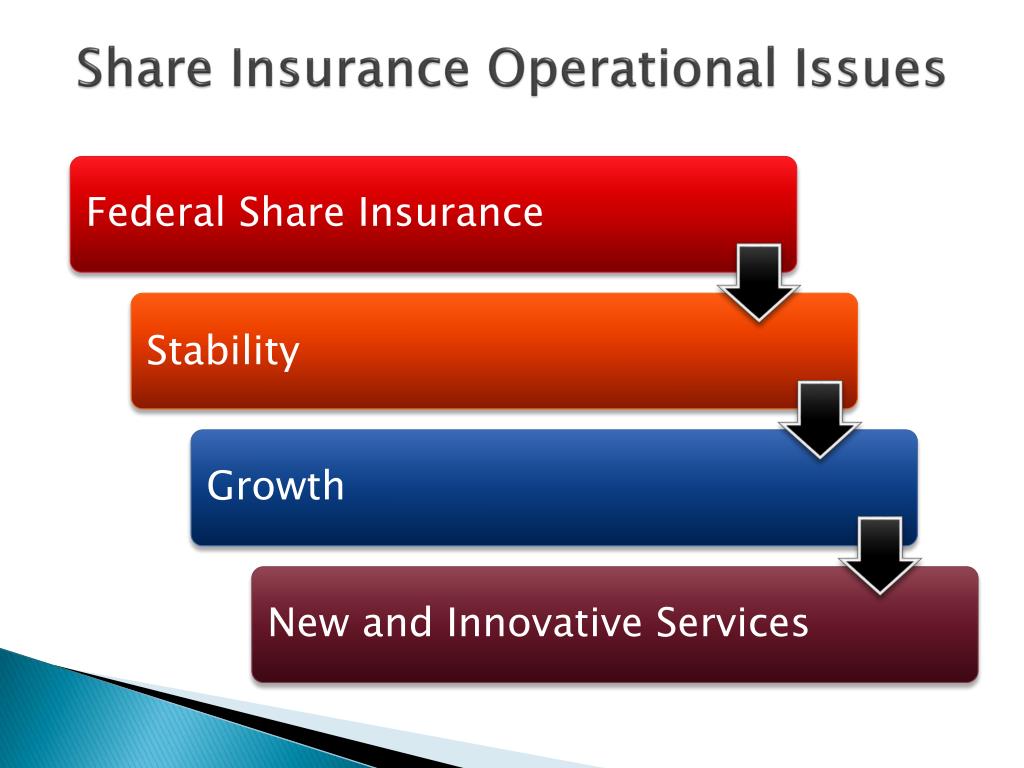 Share Insurance Operational Issues

Federal Share Insurance

Stability

Growth

New and Innovative Services